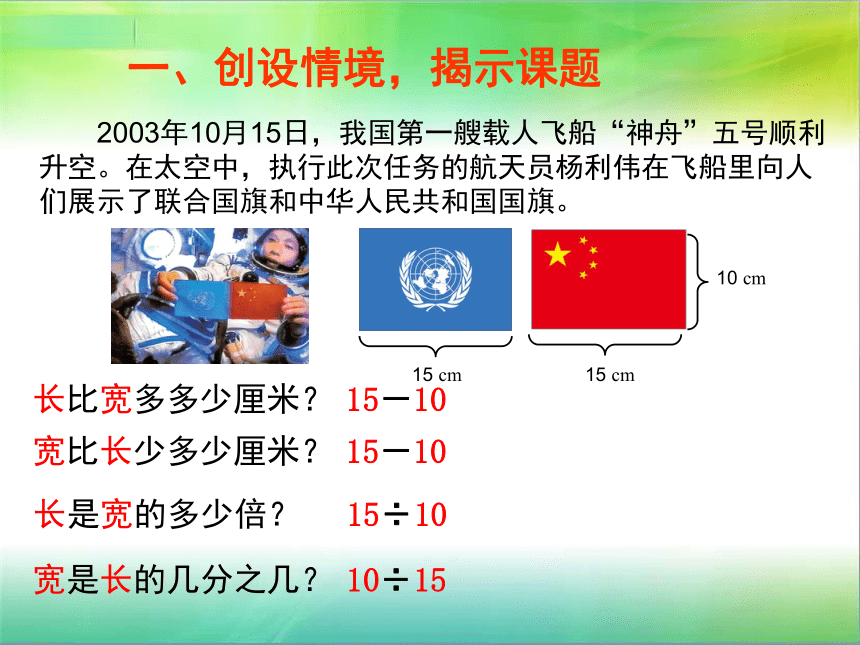 一、创设情境，揭示课题

2003年10月15日，我国第一艘载人飞船“神舟”五号顺利升空。在太空中，执行此次任务的航天员杨利伟在飞船里向人们展示了联合国旗和中华人民共和国国旗。

10 cm

15 cm

15 cm

长比宽多多少厘米？ $15-10$

宽比长少多少厘米？ $15-10$

长是宽的多少倍？ $15\div10$

宽是长的几分之几？ $10\div15$